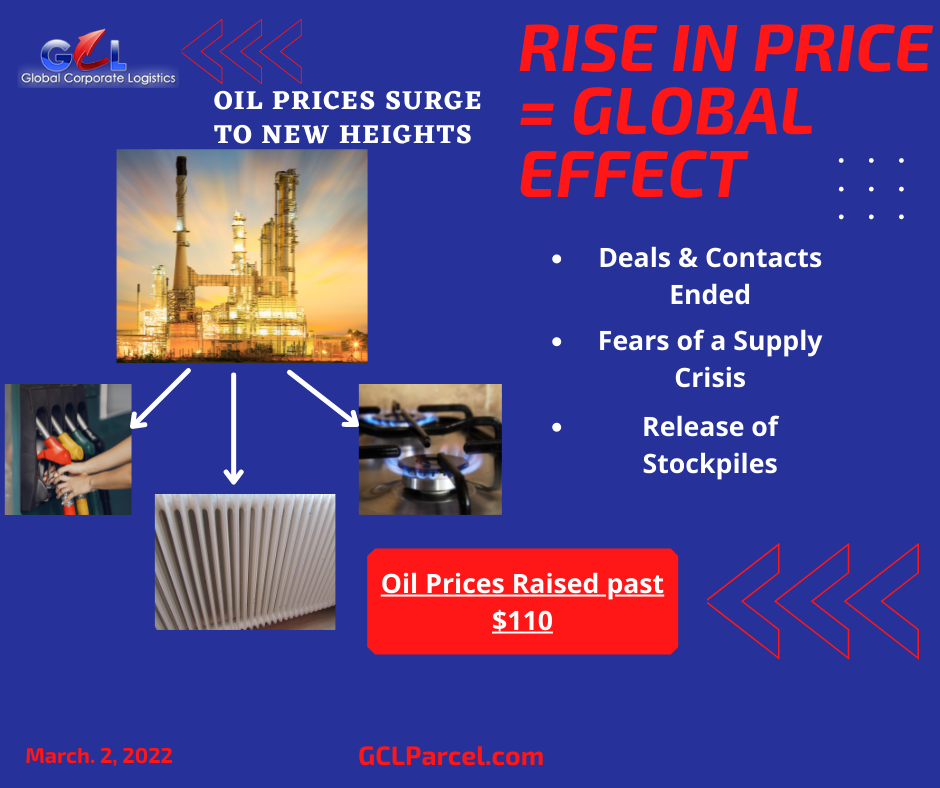 GCL
Global Corporate Logistics

OIL PRICES SURGE TO NEW HEIGHTS

RISE IN PRICE = GLOBAL EFFECT

- Deals & Contacts Ended
- Fears of a Supply Crisis
- Release of Stockpiles

Oil Prices Raised past $110

March. 2, 2022

GCLParcel.com